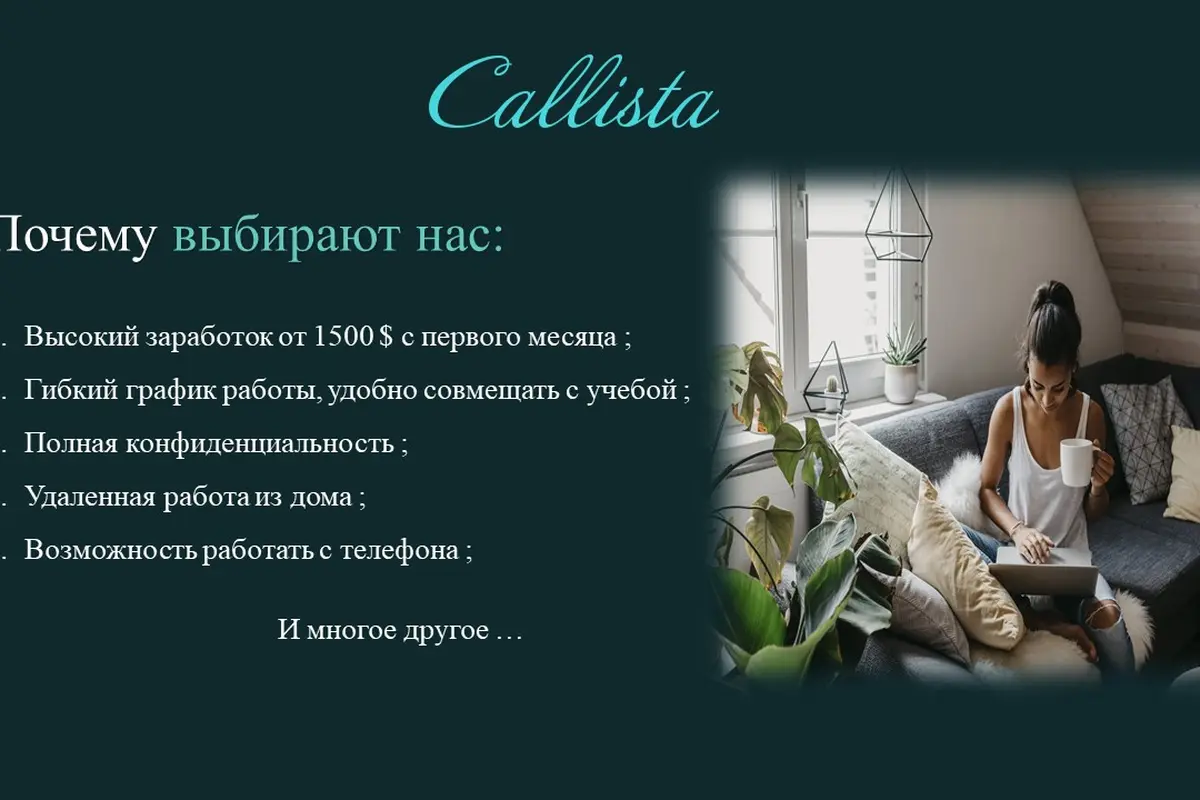 Callista

Почему выбирают нас:

. Высокий заработок от 1500 $ с первого месяца ;

. Гибкий график работы, удобно совмещать с учебой ;

. Полная конфиденциальность ;

. Удаленная работа из дома ;

. Возможность работать с телефона ;

И многое другое …